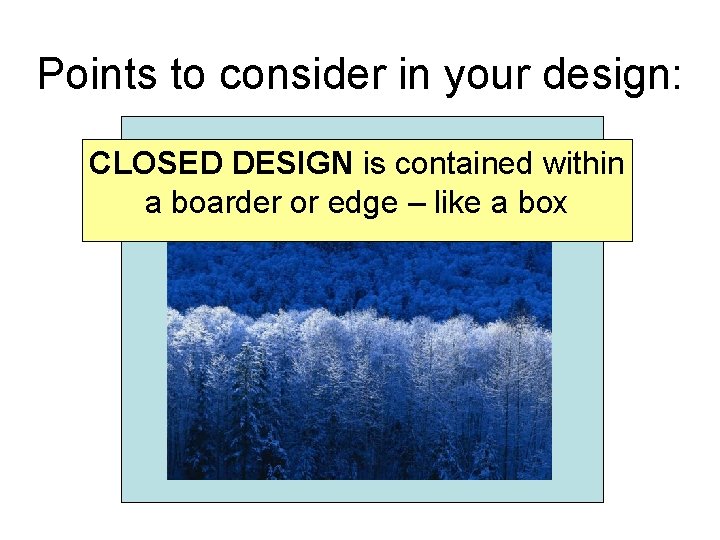 Points to consider in your design:

CLOSED DESIGN is contained within a boarder or edge – like a box